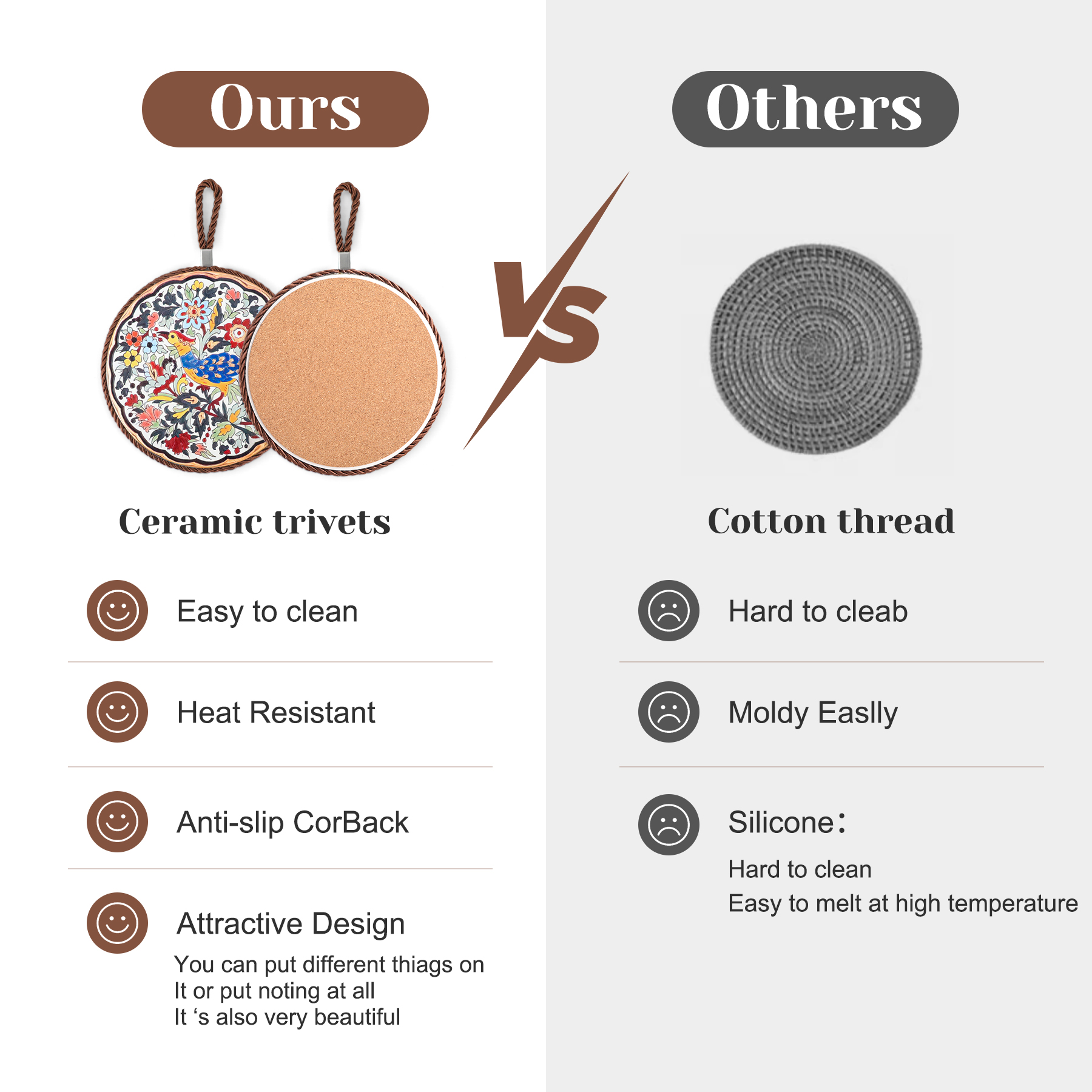 Ours

Ceramic trivets

Easy to clean

Heat Resistant

Anti-slip CorBack

Attractive Design

You can put different thiags on It or put noting at all It ‘s also very beautiful

VS

Others

Cotton thread

Hard to cleab

Moldy Easlly

Silicone：

Hard to clean
Easy to melt at high temperature